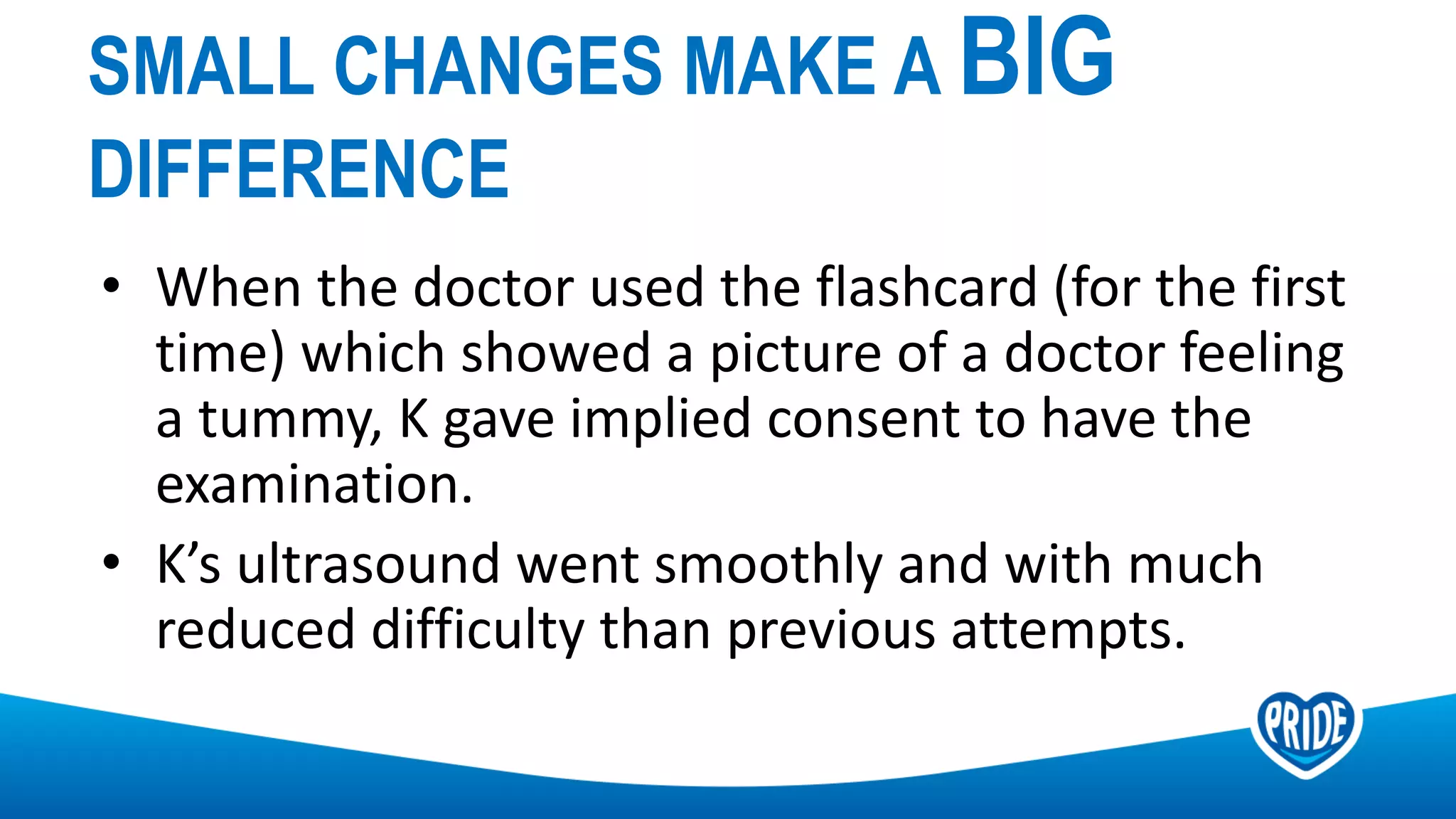 SMALL CHANGES MAKE A BIG DIFFERENCE

• When the doctor used the flashcard (for the first time) which showed a picture of a doctor feeling a tummy, K gave implied consent to have the examination.

• K's ultrasound went smoothly and with much reduced difficulty than previous attempts.

PRIDE